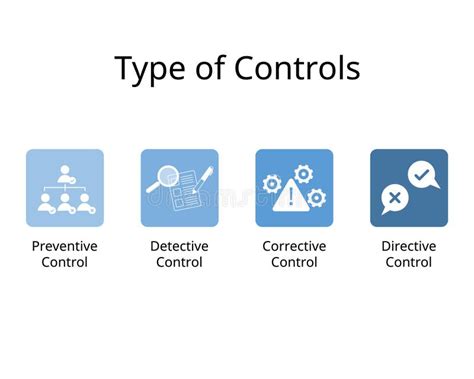 Type of Controls

Preventive Control

Detective Control

Corrective Control

Directive Control